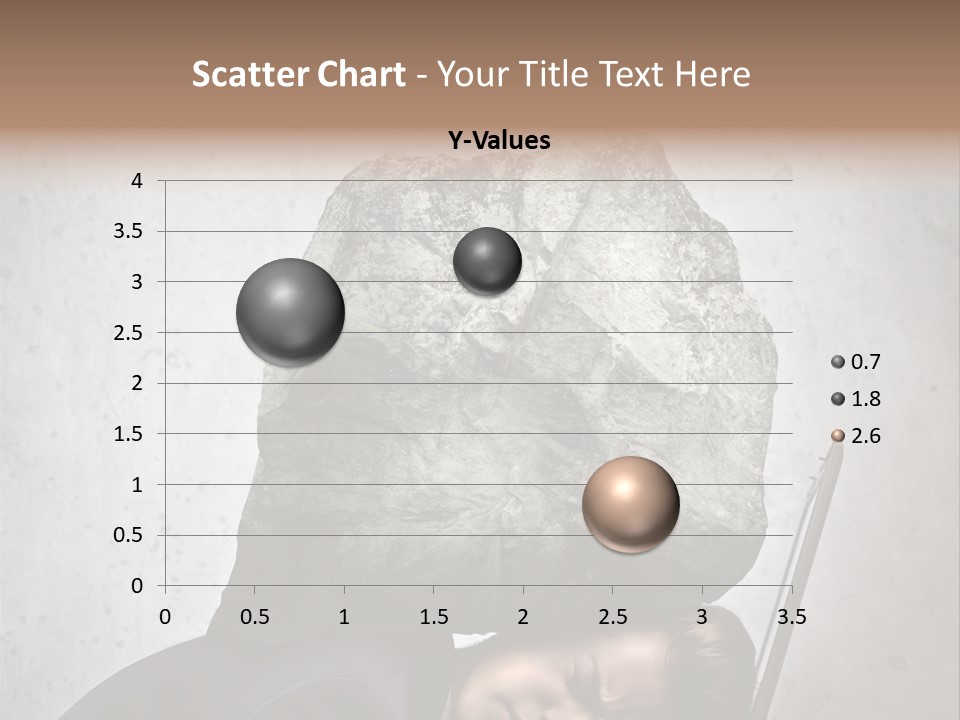 Scatter Chart - Your Title Text Here

Y-Values

4
3.5
3
2.5
2
1.5
1
0.5
0

0 0.5 1 1.5 2 2.5 3 3.5

0.7
1.8
2.6